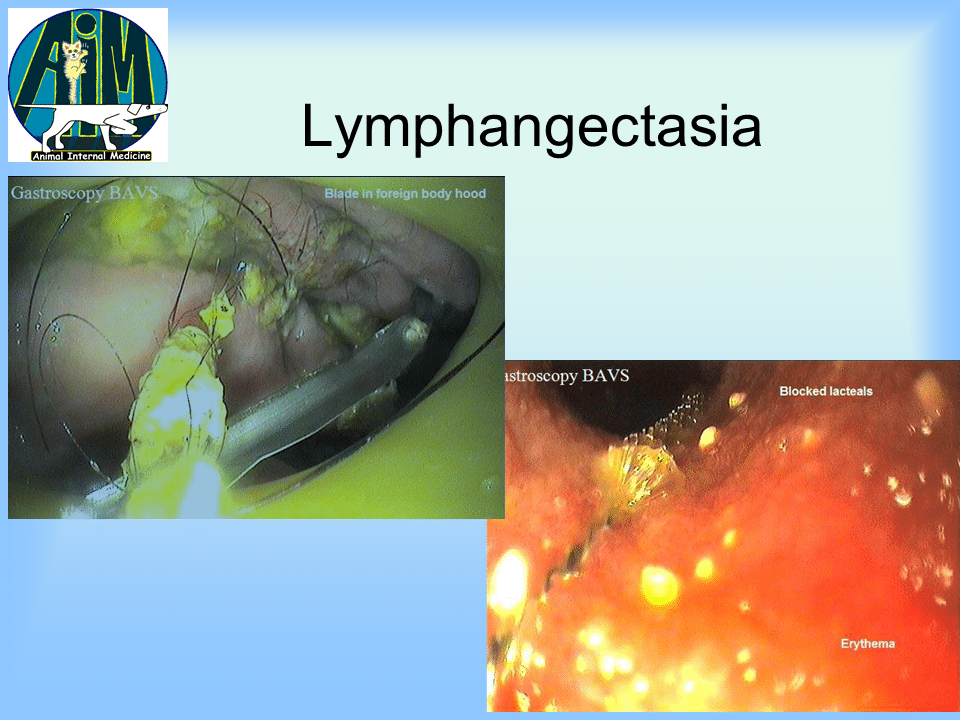 AiM
Animal Internal Medicine

Lymphangectasia

Gastroscopy BAVS
Blade in foreign body hood

astroscopy BAVS
Blocked lacteals
Erythema